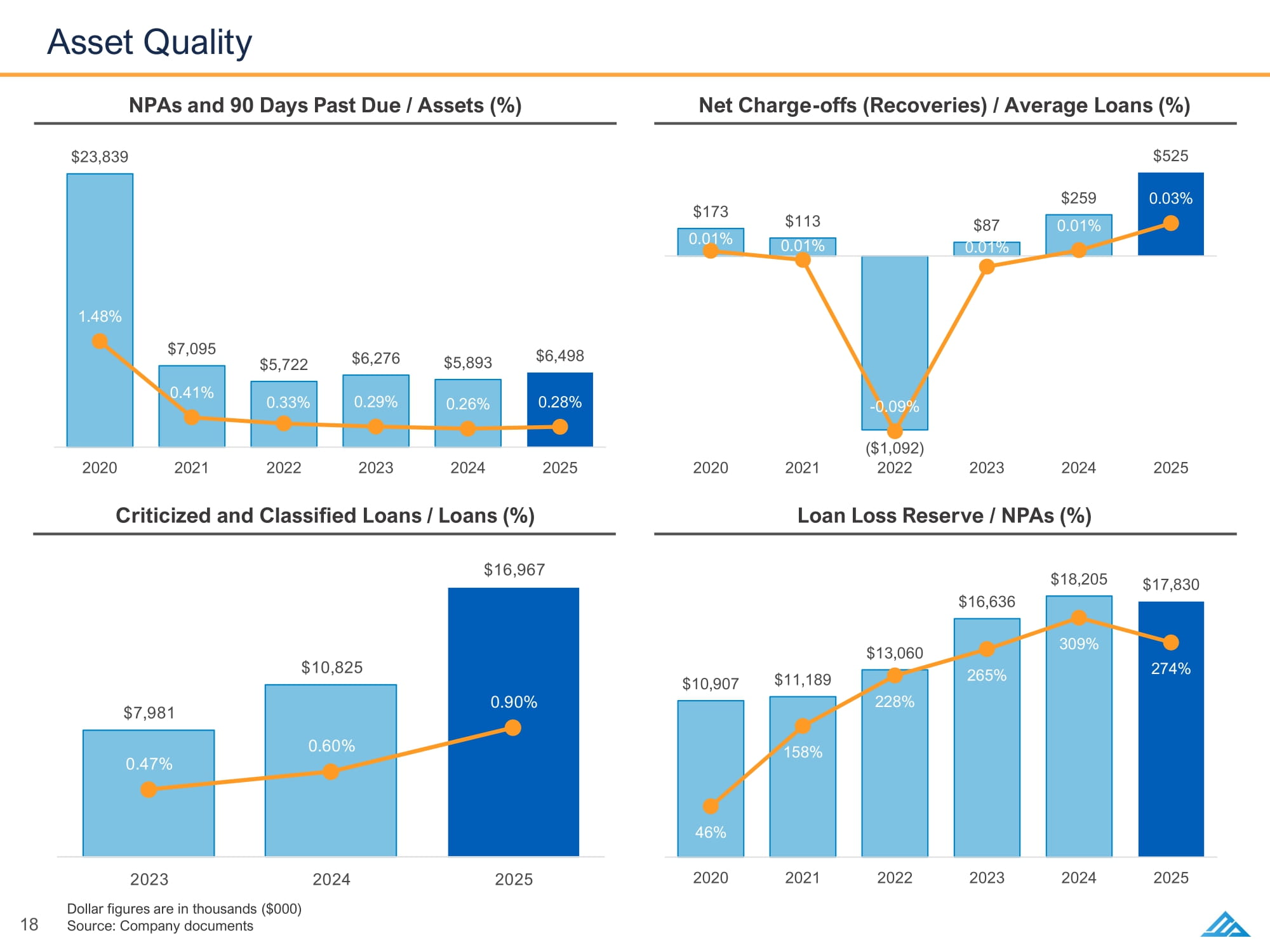 Asset Quality

NPAs and 90 Days Past Due / Assets (%)

$23,839
1.48%
$7,095
0.41%
$5,722
0.33%
$6,276
0.29%
$5,893
0.26%
$6,498
0.28%
2020 2021 2022 2023 2024 2025

Net Charge-offs (Recoveries) / Average Loans (%)

$173
0.01%
$113
0.01%
-0.09%
($1,092)
$87
0.01%
$259
0.01%
$525
0.03%
2020 2021 2022 2023 2024 2025

Criticized and Classified Loans / Loans (%)

$7,981
0.47%
$10,825
0.60%
$16,967
0.90%
2023 2024 2025

Loan Loss Reserve / NPAs (%)

$10,907
46%
$11,189
158%
$13,060
228%
$16,636
265%
$18,205
309%
$17,830
274%
2020 2021 2022 2023 2024 2025

18
Dollar figures are in thousands ($000)
Source: Company documents